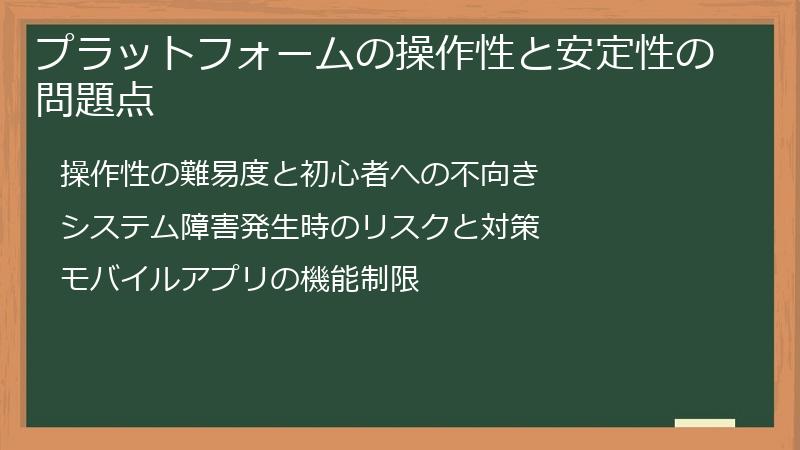 プラットフォームの操作性と安定性の問題点

操作性の難易度と初心者への不向き

システム障害発生時のリスクと対策

モバイルアプリの機能制限